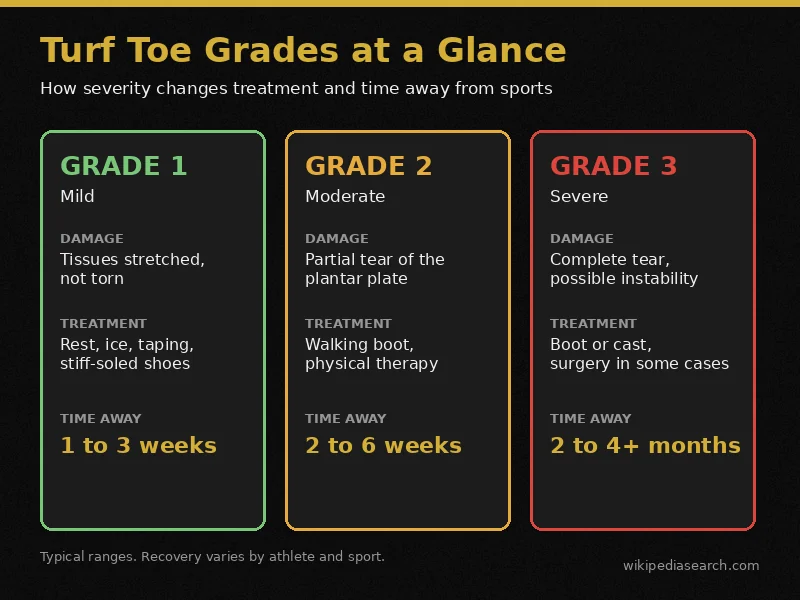 Turf Toe Grades at a Glance

How severity changes treatment and time away from sports

GRADE 1

Mild

DAMAGE

Tissues stretched, not torn

TREATMENT

Rest, ice, taping, stiff-soled shoes

TIME AWAY

1 to 3 weeks

GRADE 2

Moderate

DAMAGE

Partial tear of the plantar plate

TREATMENT

Walking boot, physical therapy

TIME AWAY

2 to 6 weeks

GRADE 3

Severe

DAMAGE

Complete tear, possible instability

TREATMENT

Boot or cast, surgery in some cases

TIME AWAY

2 to 4+ months

Typical ranges. Recovery varies by athlete and sport.

wikipediasearch.com